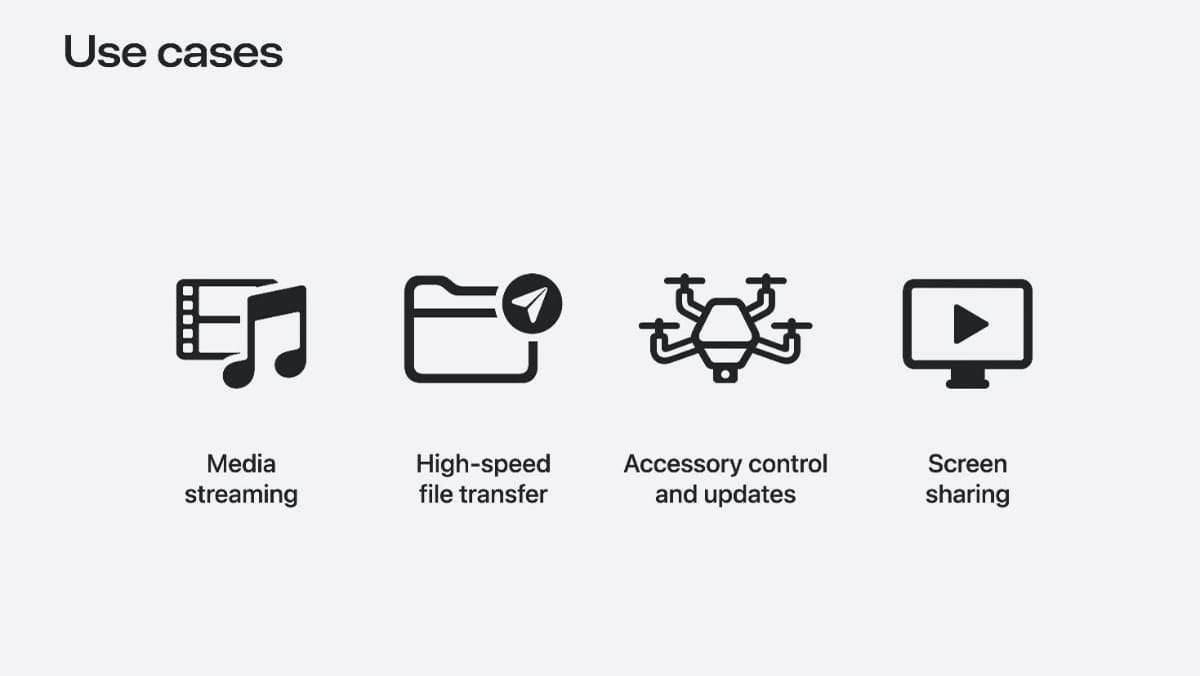 Use cases

Media streaming

High-speed file transfer

Accessory control and updates

Screen sharing